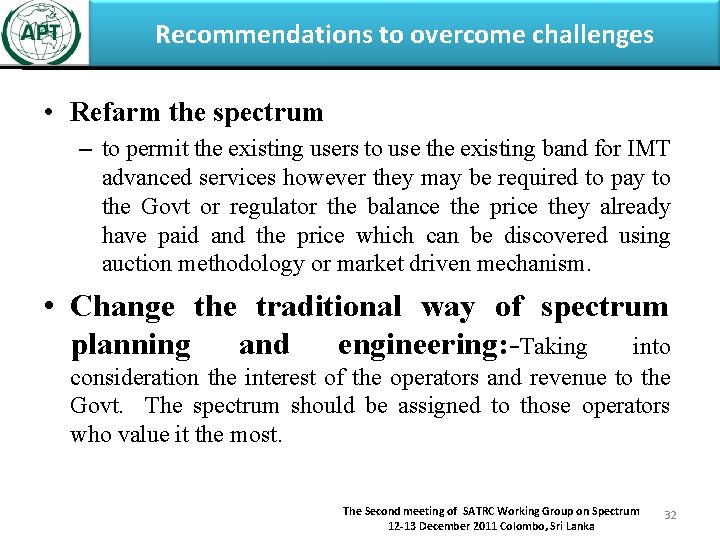 APT

Recommendations to overcome challenges

• Refarm the spectrum
– to permit the existing users to use the existing band for IMT advanced services however they may be required to pay to the Govt or regulator the balance the price they already have paid and the price which can be discovered using auction methodology or market driven mechanism.

• Change the traditional way of spectrum planning and engineering:-Taking into consideration the interest of the operators and revenue to the Govt. The spectrum should be assigned to those operators who value it the most.

The Second meeting of SATRC Working Group on Spectrum
12-13 December 2011 Colombo, Sri Lanka

32